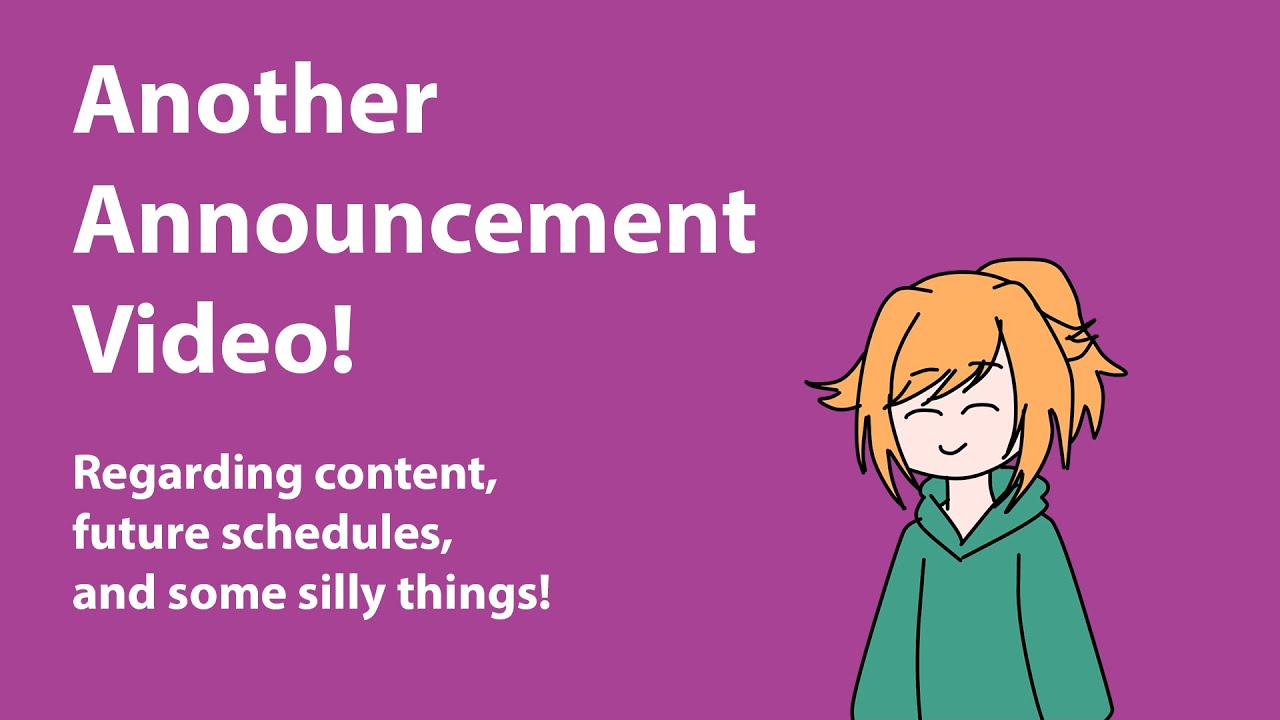 Another
Announcement
Video!

Regarding content, future schedules, and some silly things!